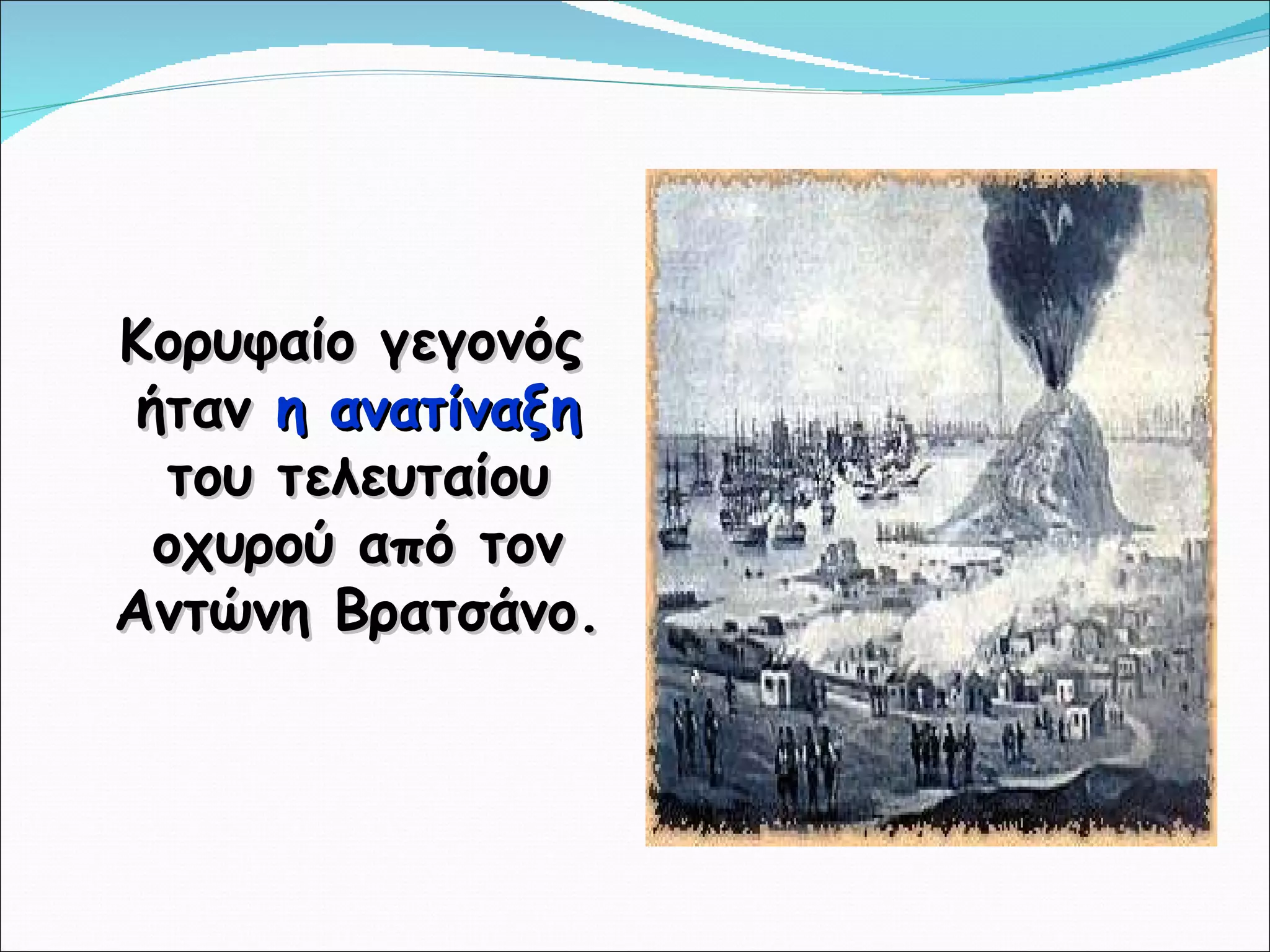 Κορυφαίο γεγονός ήταν η ανατίναξη του τελευταίου οχυρού από τον Αντώνη Βρατσάνο.